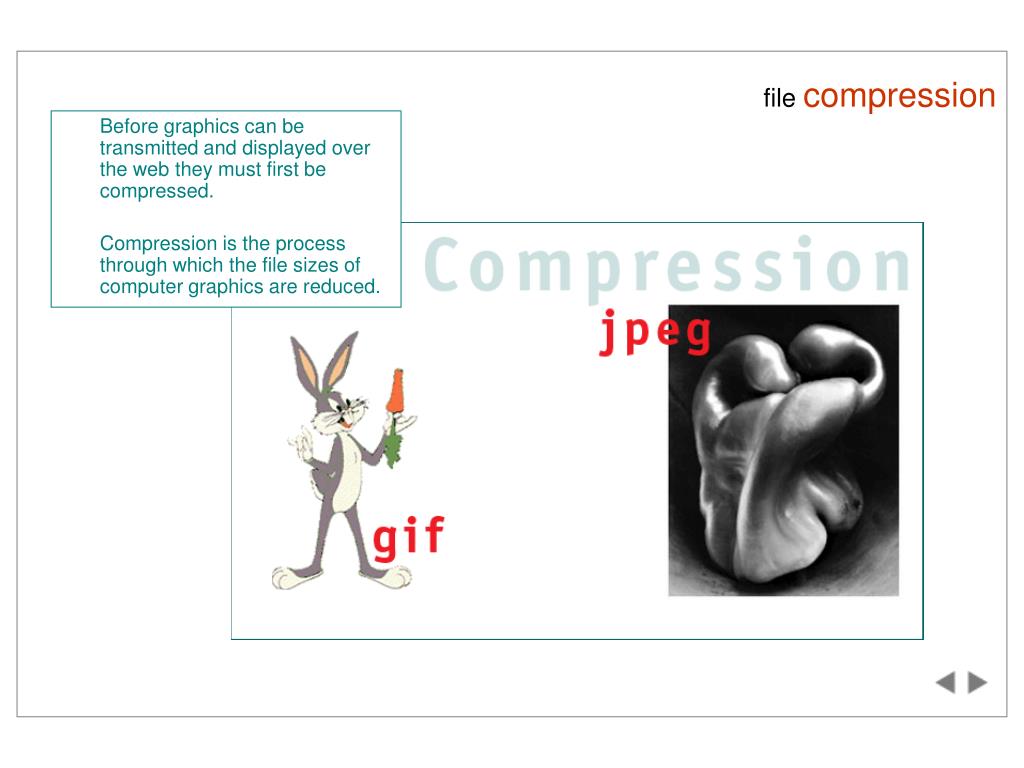 file compression

Before graphics can be transmitted and displayed over the web they must first be compressed.

Compression is the process through which the file sizes of computer graphics are reduced.

Compression

jpeg

gif